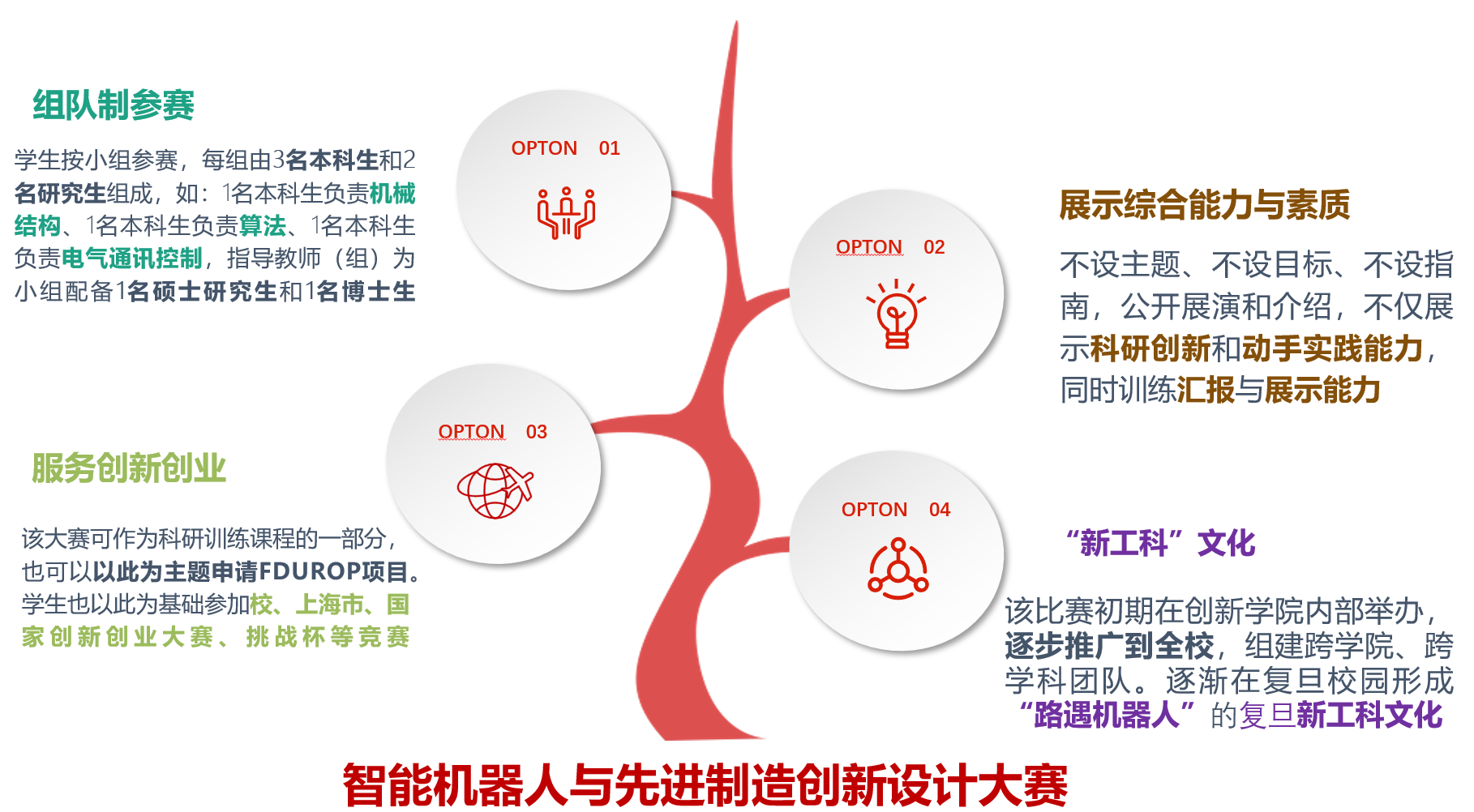 组队制参赛

学生按小组参赛，每组由3名本科生和2名研究生组成，如：1名本科生负责机械结构、1名本科生负责算法、1名本科生负责电气通讯控制，指导教师（组）为小组配备1名硕士研究生和1名博士生

OPTON 01

OPTON 02

展示综合能力与素质

不设主题、不设目标、不设指南，公开展演和介绍，不仅展示科研创新和动手实践能力，同时训练汇报与展示能力

OPTON 03

服务创新创业

该大赛可作为科研训练课程的一部分，也可以以此为主题申请FDUROP项目。学生也以此为基础参加校、上海市、国家创新创业大赛、挑战杯等竞赛

OPTON 04

“新工科”文化

该比赛初期在创新学院内部举办，逐步推广到全校，组建跨学院、跨学科团队。逐渐在复旦校园形成“路遇机器人”的复旦新工科文化

智能机器人与先进制造创新设计大赛